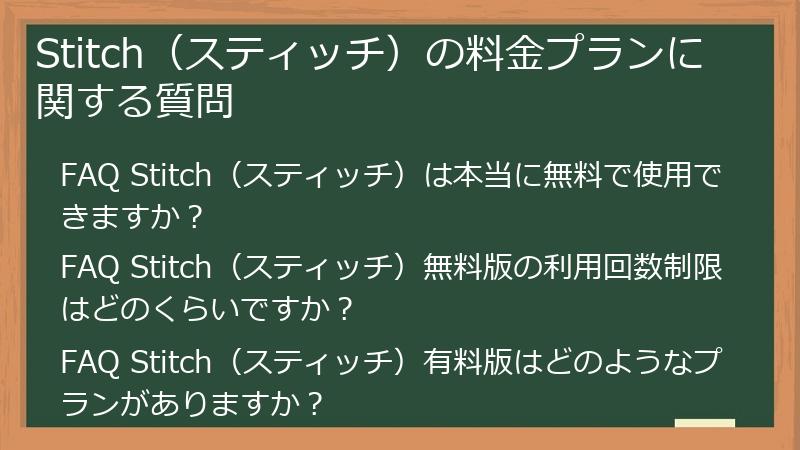 Stitch（スティッチ）の料金プランに関する質問

FAQ Stitch（スティッチ）は本当に無料で使用できますか？

FAQ Stitch（スティッチ）無料版の利用回数制限はどのくらいですか？

FAQ Stitch（スティッチ）有料版はどのようなプランがありますか？